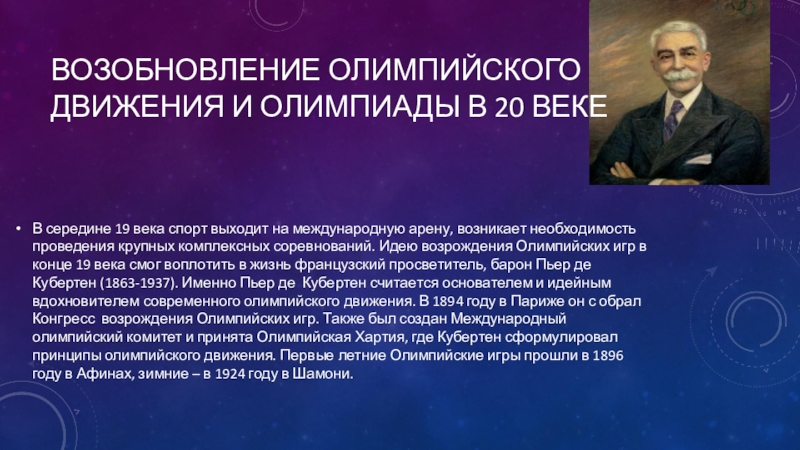 ВОЗОБНОВЛЕНИЕ ОЛИМПИЙСКОГО ДВИЖЕНИЯ И ОЛИМПИАДЫ В 20 ВЕКЕ

• В середине 19 века спорт выходит на международную арену, возникает необходимость проведения крупных комплексных соревнований. Идею возрождения Олимпийских игр в конце 19 века смог воплотить в жизнь французский просветитель, барон Пьер де Кубертен (1863-1937). Именно Пьер де  Кубертен считается основателем и идейным вдохновителем современного олимпийского движения. В 1894 году в Париже он с обрал Конгресс  возрождения Олимпийских игр. Также был создан Международный олимпийский комитет и принята Олимпийская Хартия, где Кубертен сформулировал принципы олимпийского движения. Первые летние Олимпийские игры прошли в 1896 году в Афинах, зимние – в 1924 году в Шамони.